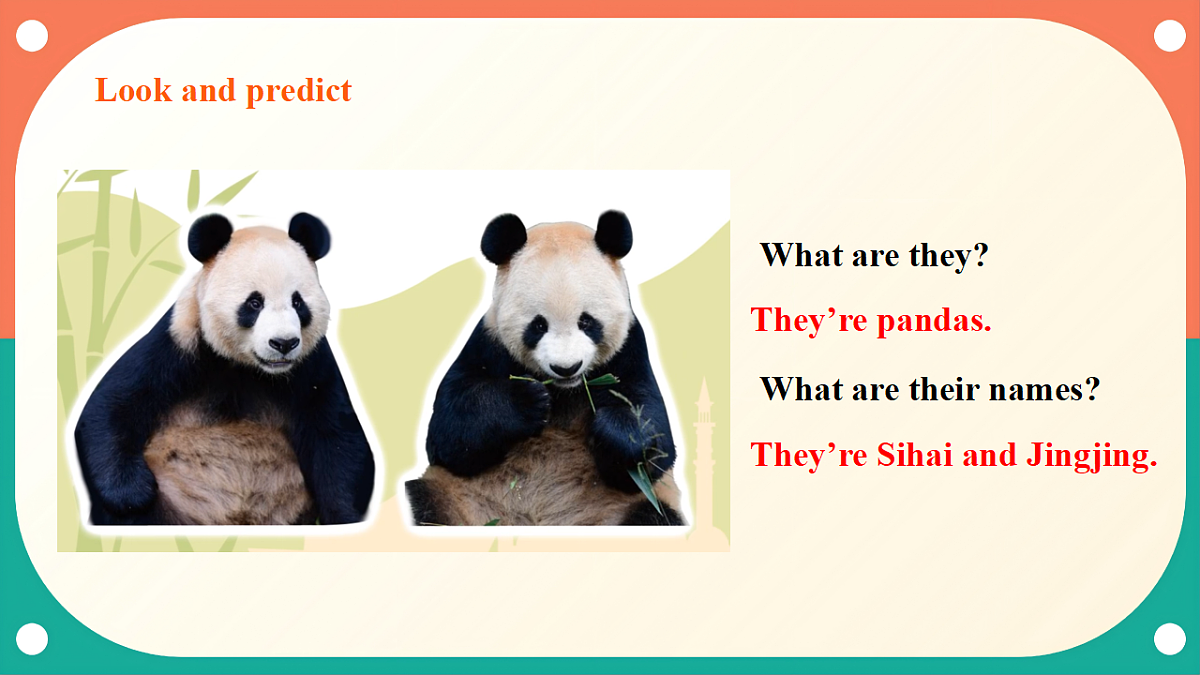 Look and predict

What are they?

They're pandas.

What are their names?

They're Sihai and Jingjing.